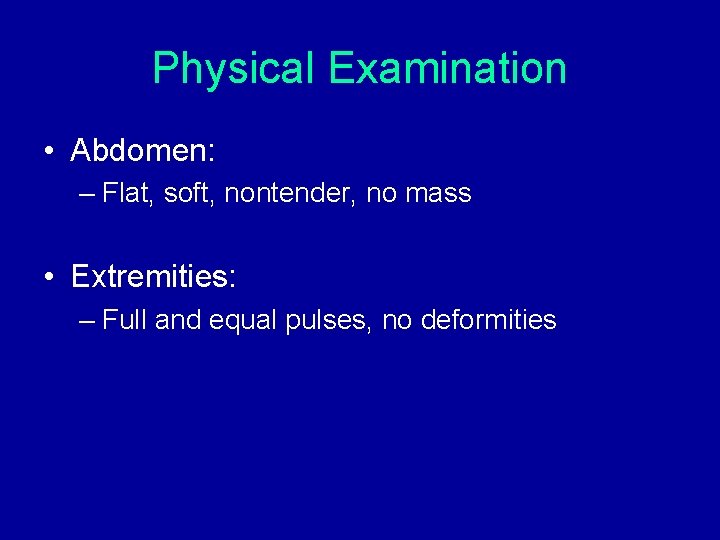 Physical Examination

• Abdomen:
– Flat, soft, nontender, no mass

• Extremities:
– Full and equal pulses, no deformities